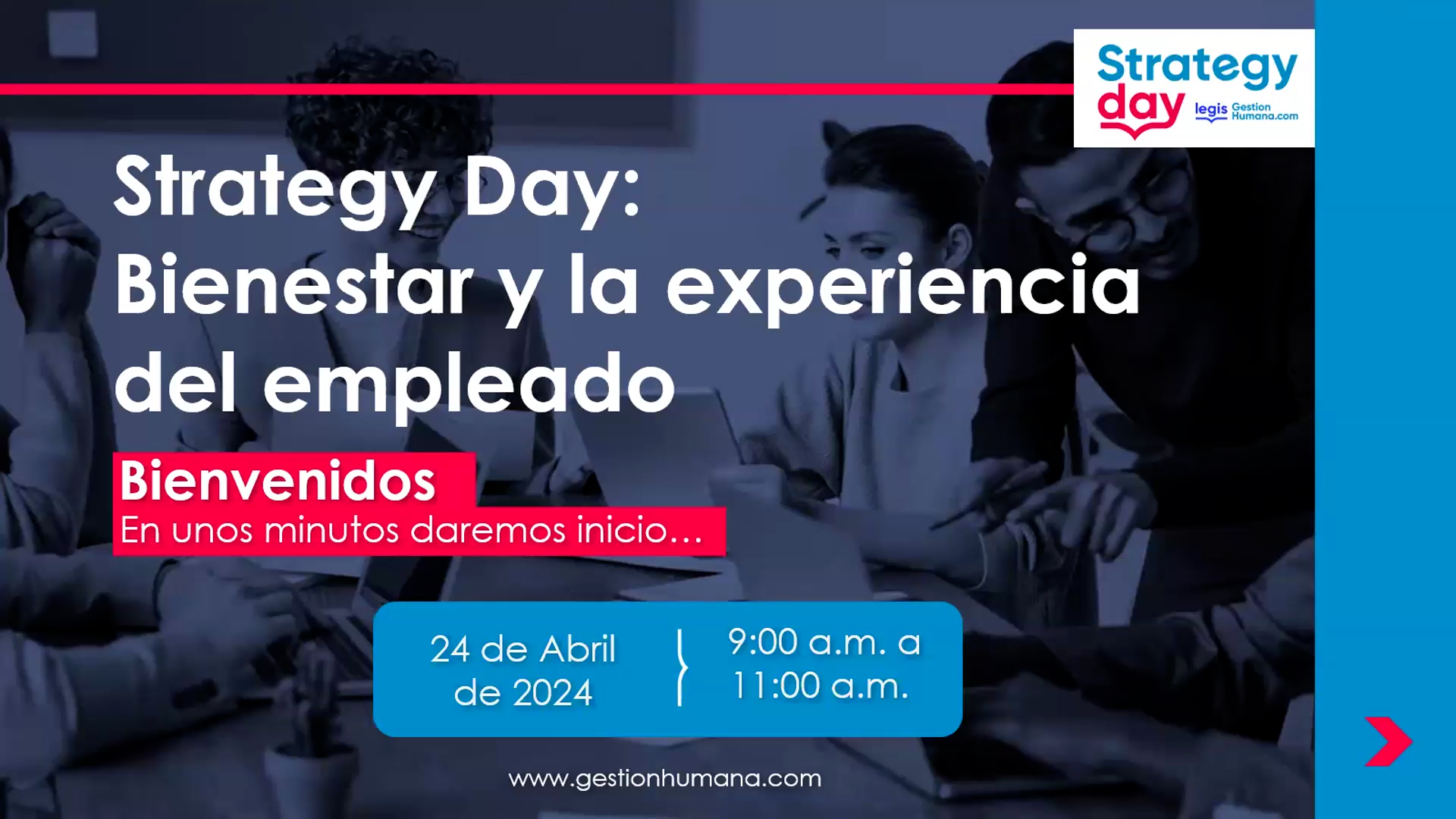 Strategy day legis Gestion Humana.com

Strategy Day: Bienestar y la experiencia del empleado

Bienvenidos
En unos minutos daremos inicio…

24 de Abril de 2024

9:00 a.m. a 11:00 a.m.

www.gestionhumana.com